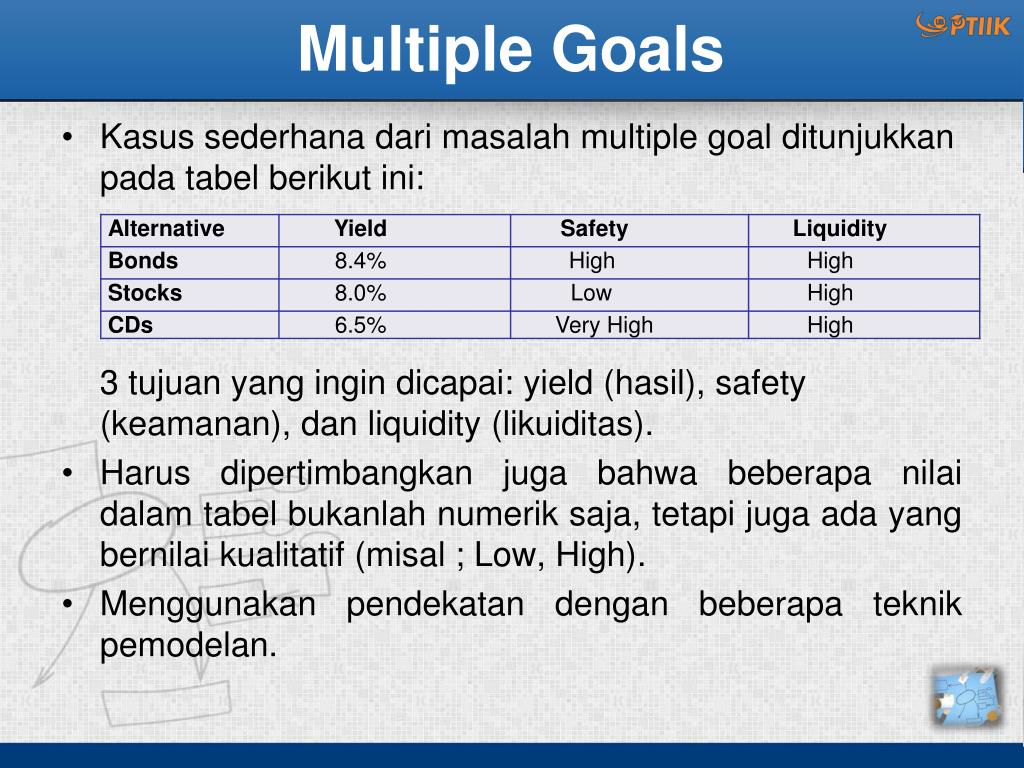 Multiple Goals

PTIIK

• Kasus sederhana dari masalah multiple goal ditunjukkan pada tabel berikut ini:

| Alternative | Yield | Safety | Liquidity |
|---|---|---|---|
| Bonds | 8.4% | High | High |
| Stocks | 8.0% | Low | High |
| CDs | 6.5% | Very High | High |

3 tujuan yang ingin dicapai: yield (hasil), safety (keamanan), dan liquidity (likuiditas).

• Harus dipertimbangkan juga bahwa beberapa nilai dalam tabel bukanlah numerik saja, tetapi juga ada yang bernilai kualitatif (misal ; Low, High).

• Menggunakan pendekatan dengan beberapa teknik pemodelan.